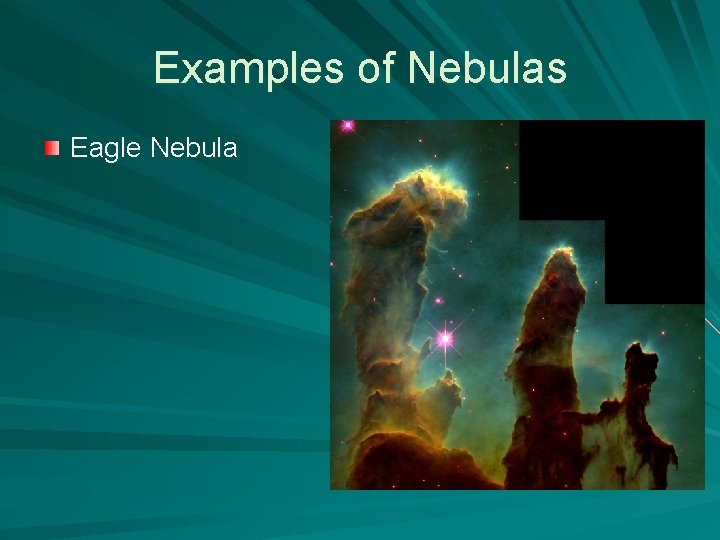 Examples of Nebulas

Eagle Nebula